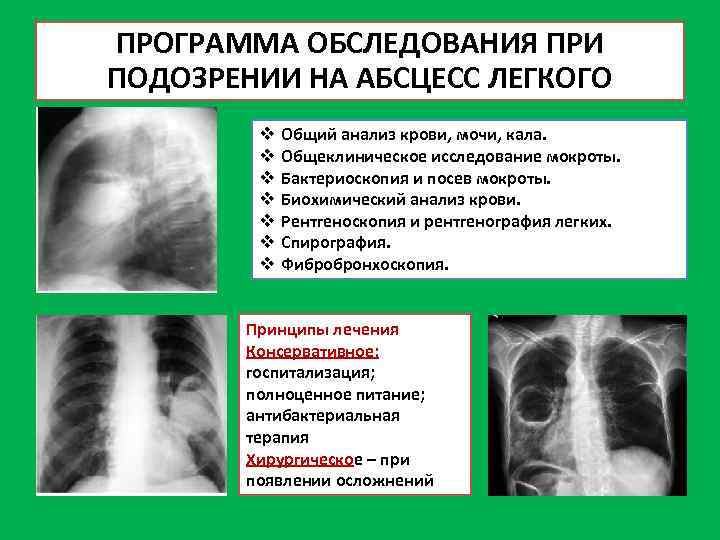 ПРОГРАММА ОБСЛЕДОВАНИЯ ПРИ ПОДОЗРЕНИИ НА АБСЦЕСС ЛЕГКОГО

❖ Общий анализ крови, мочи, кала.
❖ Общеклиническое исследование мокроты.
❖ Бактериоскопия и посев мокроты.
❖ Биохимический анализ крови.
❖ Рентгеноскопия и рентгенография легких.
❖ Спирография.
❖ Фибробронхоскопия.

Принципы лечения
Консервативное:
госпитализация;
полноценное питание;
антибактериальная терапия
Хирургическое – при появлении осложнений